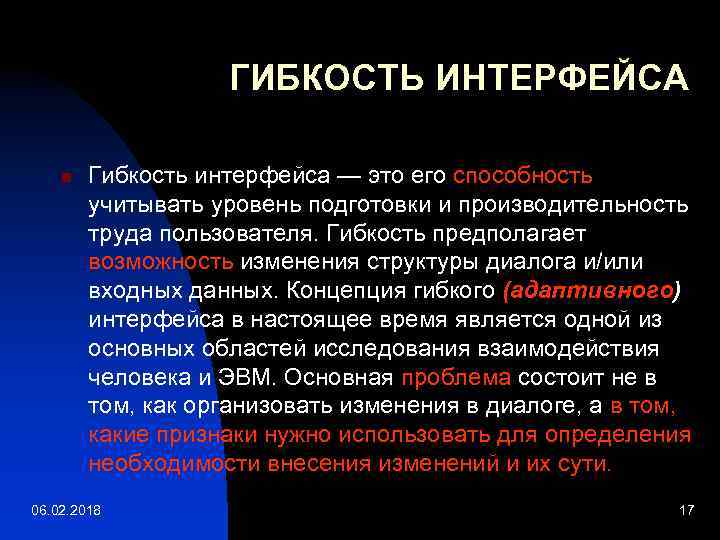 ГИБКОСТЬ ИНТЕРФЕЙСА

Гибкость интерфейса — это его способность учитывать уровень подготовки и производительность труда пользователя. Гибкость предполагает возможность изменения структуры диалога и/или входных данных. Концепция гибкого (адаптивного) интерфейса в настоящее время является одной из основных областей исследования взаимодействия человека и ЭВМ. Основная проблема состоит не в том, как организовать изменения в диалоге, а в том, какие признаки нужно использовать для определения необходимости внесения изменений и их сути.

06.02.2018

17